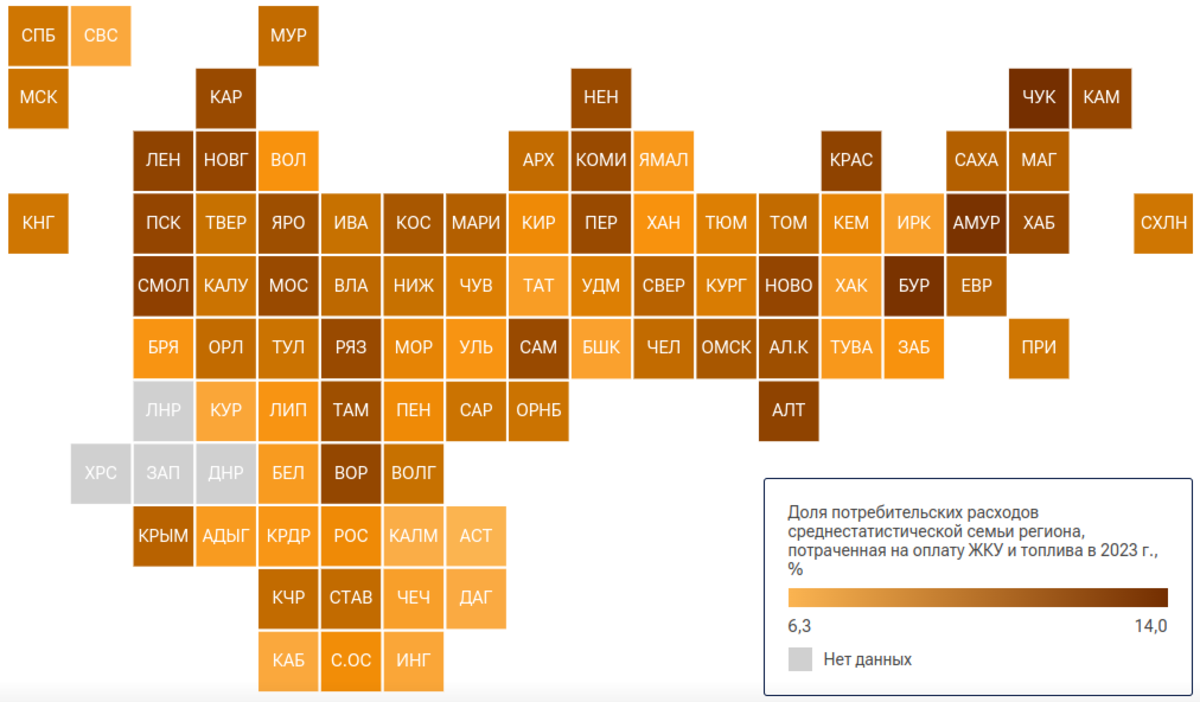 СПБ СВС МУР
МСК КАР НЕН ЧУК КАМ
ЛЕН НОВГ ВОЛ АРХ КОМИ ЯМАЛ КРАС САХА МАГ
КНГ ПСК ТВЕР ЯРО ИВА КОС МАРИ КИР ПЕР ХАН ТЮМ ТОМ КЕМ ИРК АМУР ХАБ СХЛН
СМОЛ КАЛУ МОС ВЛА НИЖ ЧУВ ТАТ УДМ СВЕР КУРГ НОВО ХАК БУР ЕВР
БРЯ ОРЛ ТУЛ РЯЗ МОР УЛЬ САМ БШК ЧЕЛ ОМСК АЛ.К ТУВА ЗАБ ПРИ
ЛНР КУР ЛИП ТАМ ПЕН САР ОРНБ АЛТ
ХРС ЗАП ДНР БЕЛ ВОР ВОЛГ
КРЫМ АДЫГ КРДР РОС КАЛМ АСТ
КЧР СТАВ ЧЕЧ ДАГ
КАБ С.ОС ИНГ

Доля потребительских расходов среднестатистической семьи региона, потраченная на оплату ЖКУ и топлива в 2023 г., %

6,3 14,0

Нет данных